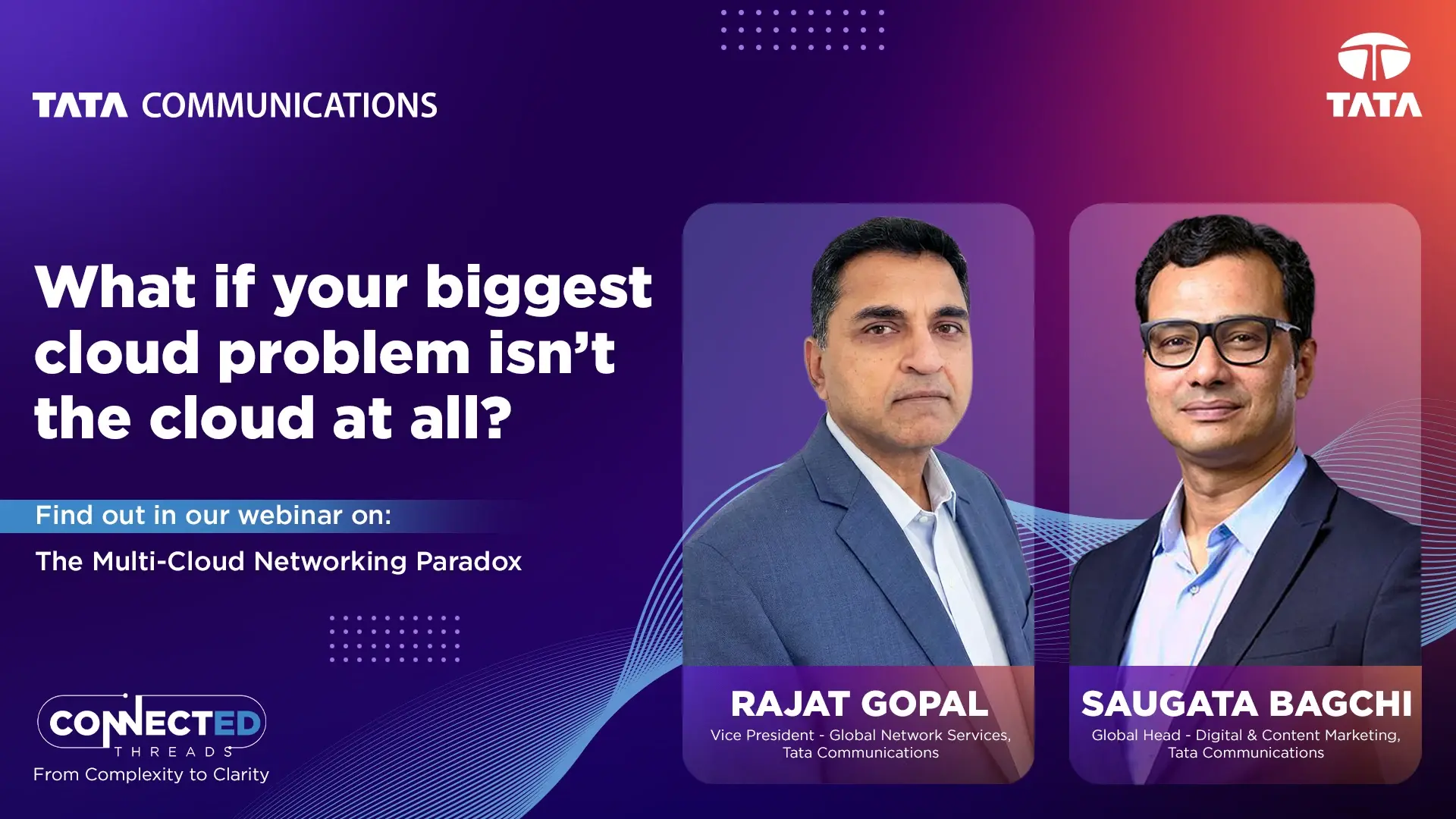 TATA COMMUNICATIONS

TATA

What if your biggest cloud problem isn't the cloud at all?

Find out in our webinar on:

The Multi-Cloud Networking Paradox

CONNECTED
THREADS
From Complexity to Clarity

RAJAT GOPAL
Vice President - Global Network Services, Tata Communications

SAUGATA BAGCHI
Global Head - Digital & Content Marketing, Tata Communications